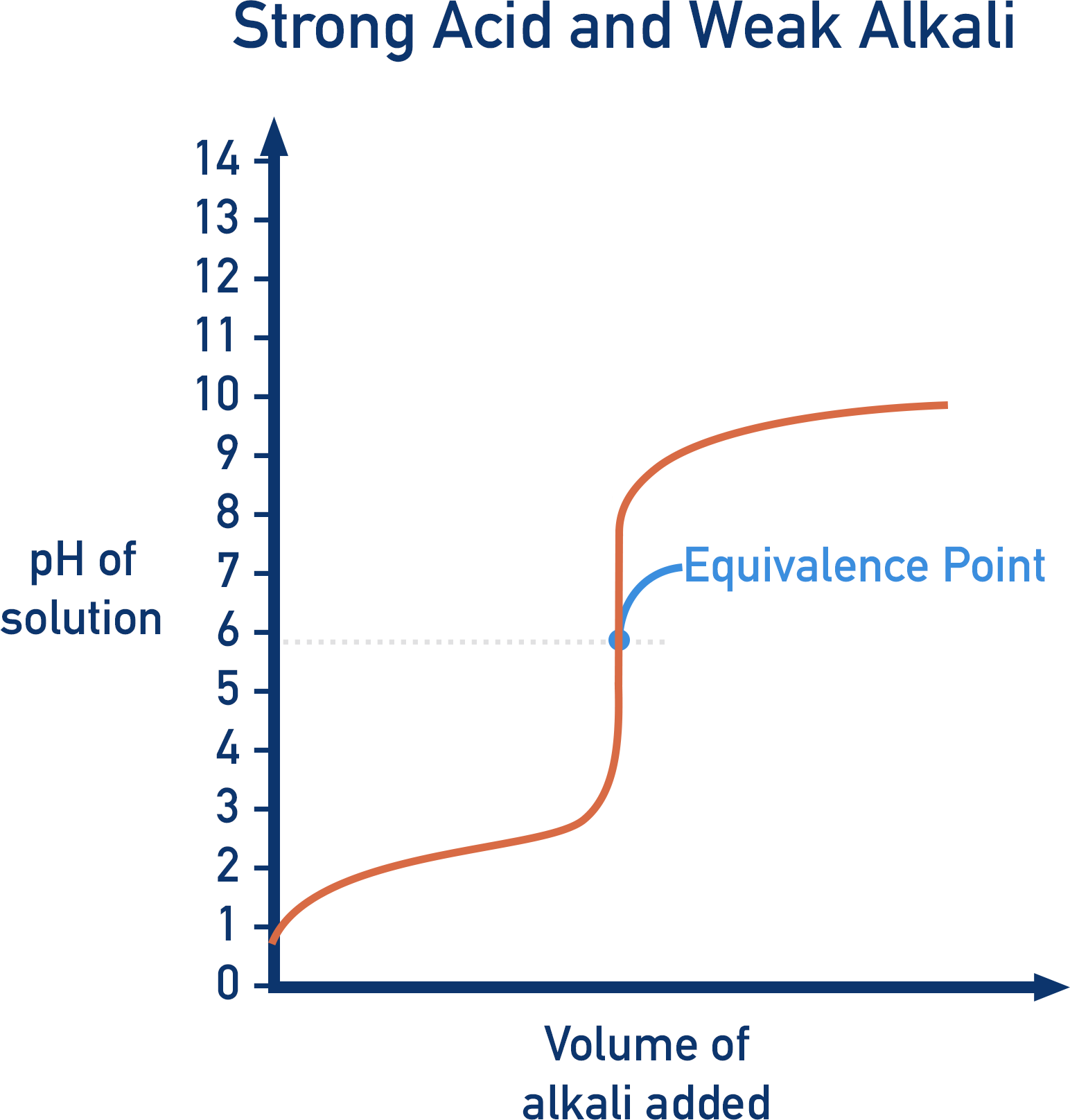 Strong Acid and Weak Alkali

14
13
12
11
10
9
8
7
6
5
4
3
2
1
0

pH of solution

Equivalence Point

Volume of alkali added